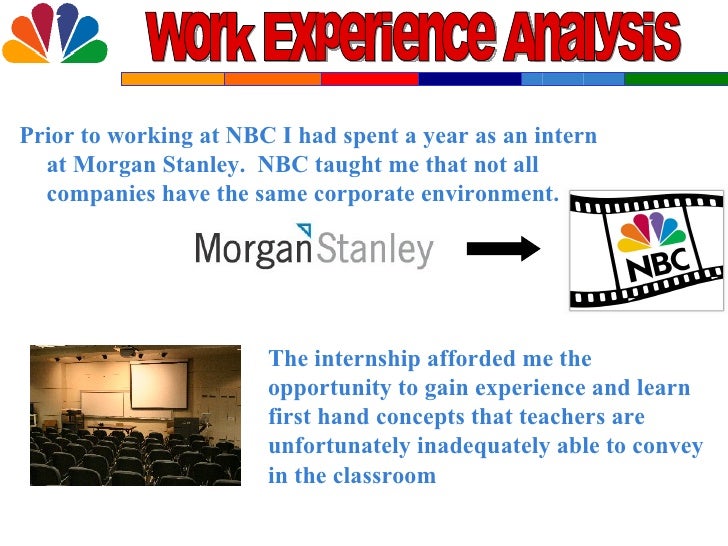 Work Experience Analysis

Prior to working at NBC I had spent a year as an intern at Morgan Stanley. NBC taught me that not all companies have the same corporate environment.

Morgan Stanley

NBC

The internship afforded me the opportunity to gain experience and learn first hand concepts that teachers are unfortunately inadequately able to convey in the classroom